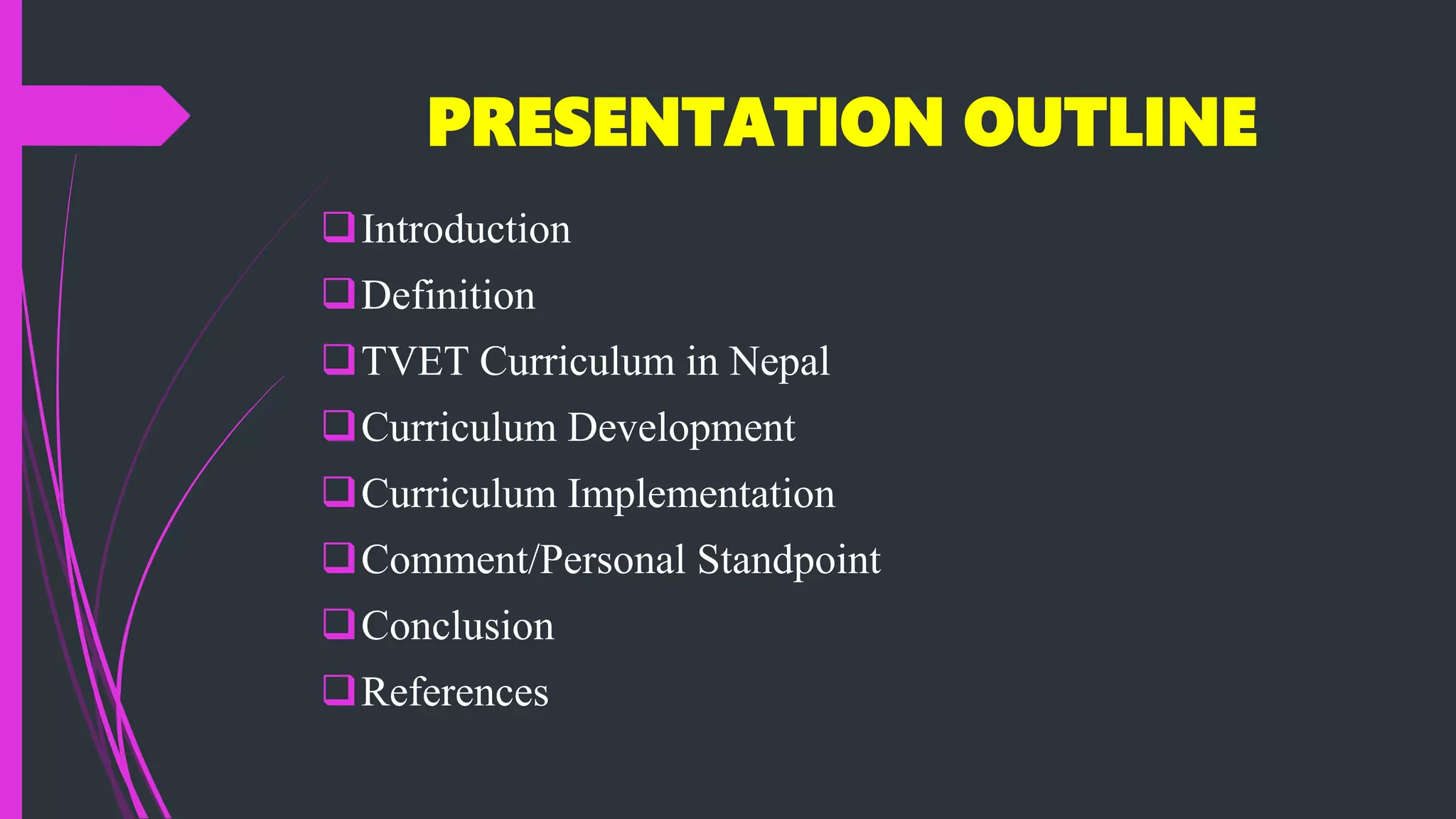 PRESENTATION OUTLINE

❑ Introduction
❑ Definition
❑ TVET Curriculum in Nepal
❑ Curriculum Development
❑ Curriculum Implementation
❑ Comment/Personal Standpoint
❑ Conclusion
❑ References